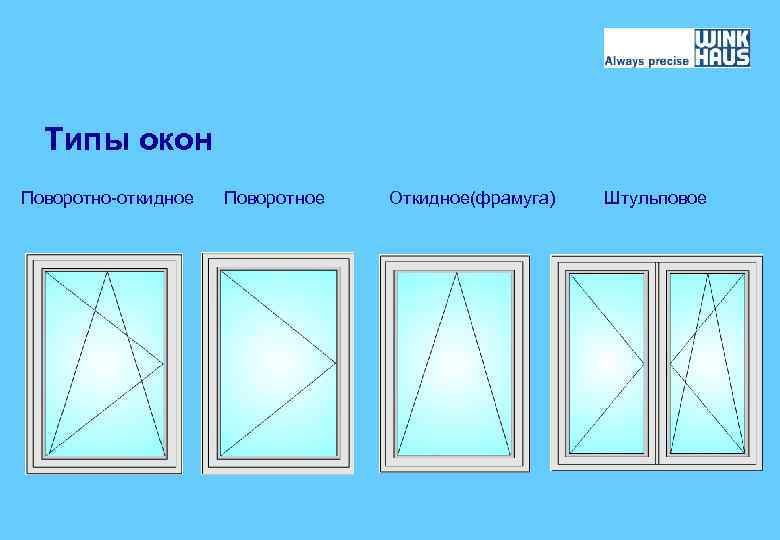 Always precise WINK HAUS

Типы окон

Поворотно-откидное Поворотное Откидное(фрамуга) Штульповое